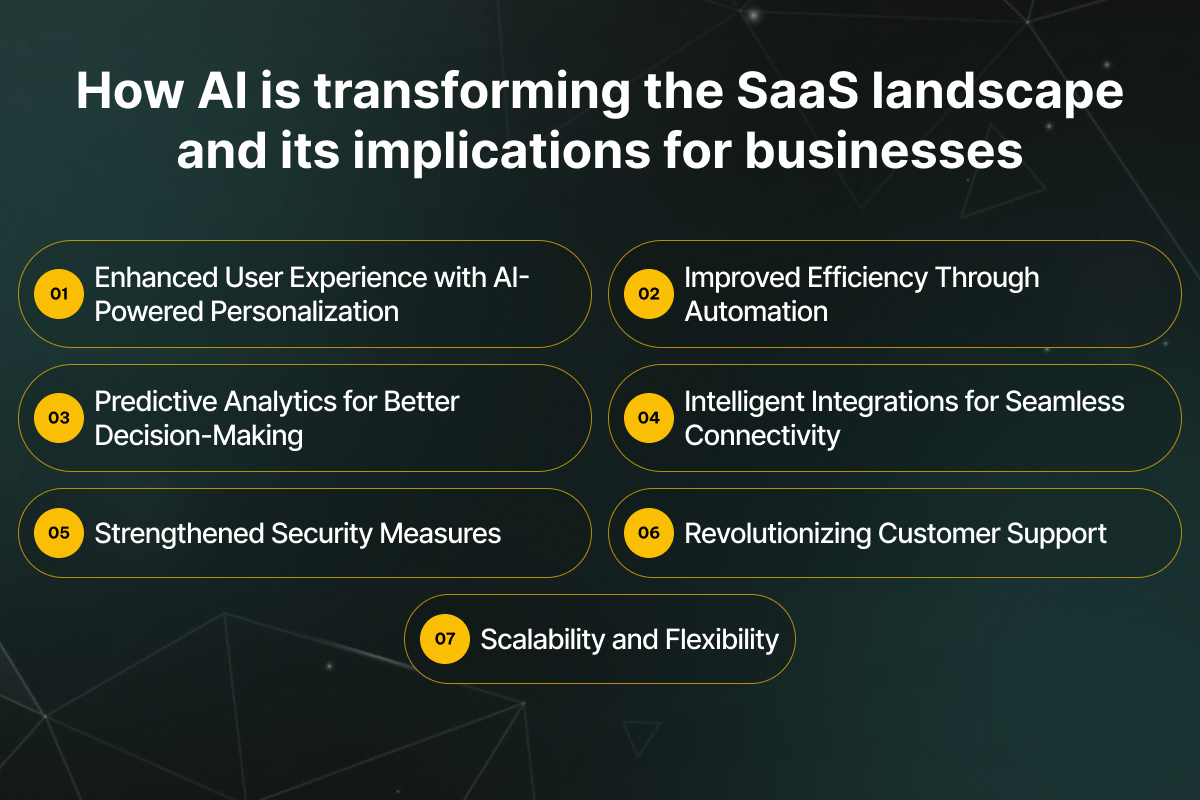 How AI is transforming the SaaS landscape and its implications for businesses

01 Enhanced User Experience with AI-Powered Personalization

02 Improved Efficiency Through Automation

03 Predictive Analytics for Better Decision-Making

04 Intelligent Integrations for Seamless Connectivity

05 Strengthened Security Measures

06 Revolutionizing Customer Support

07 Scalability and Flexibility